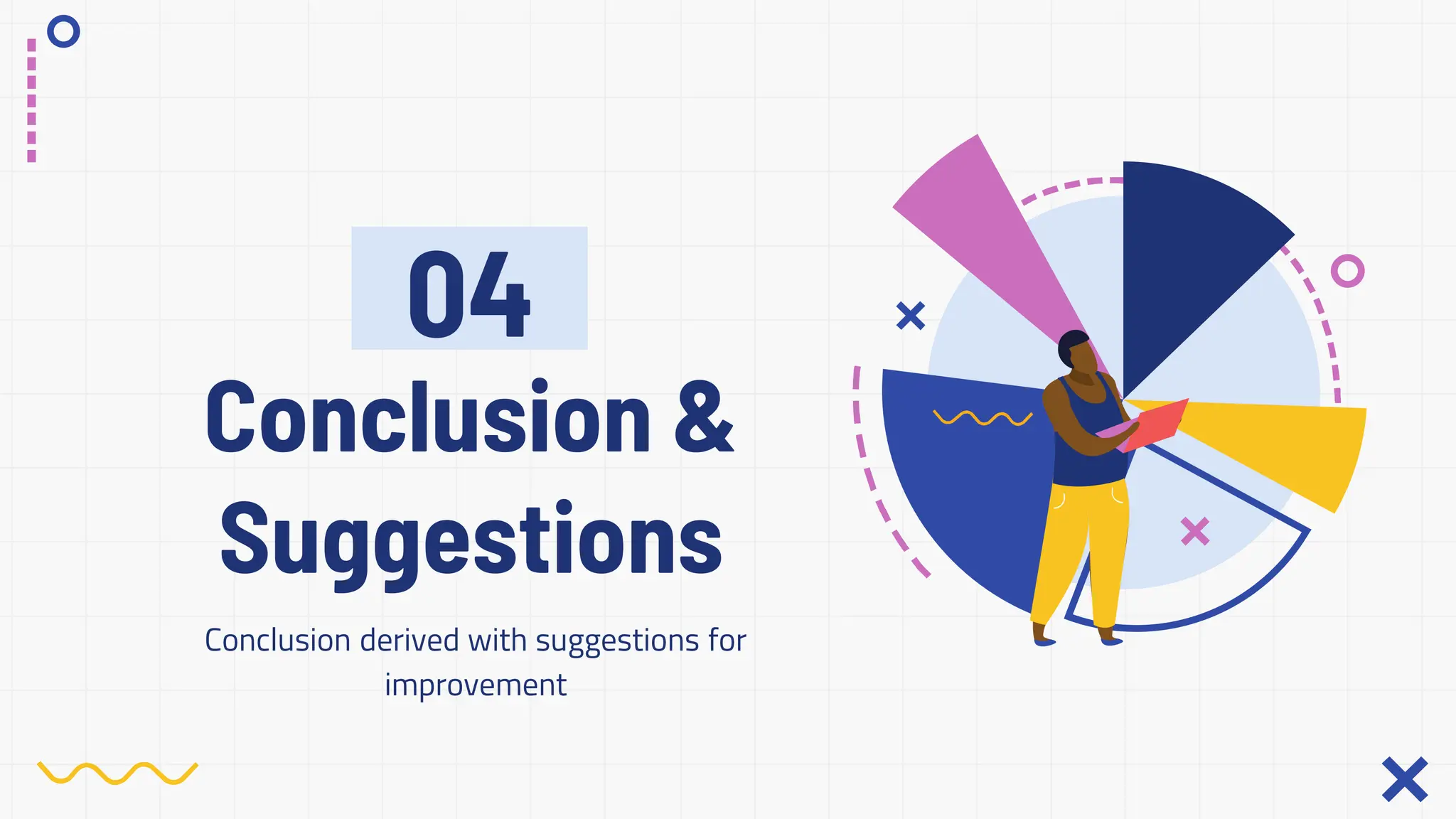 04

Conclusion & Suggestions

Conclusion derived with suggestions for improvement